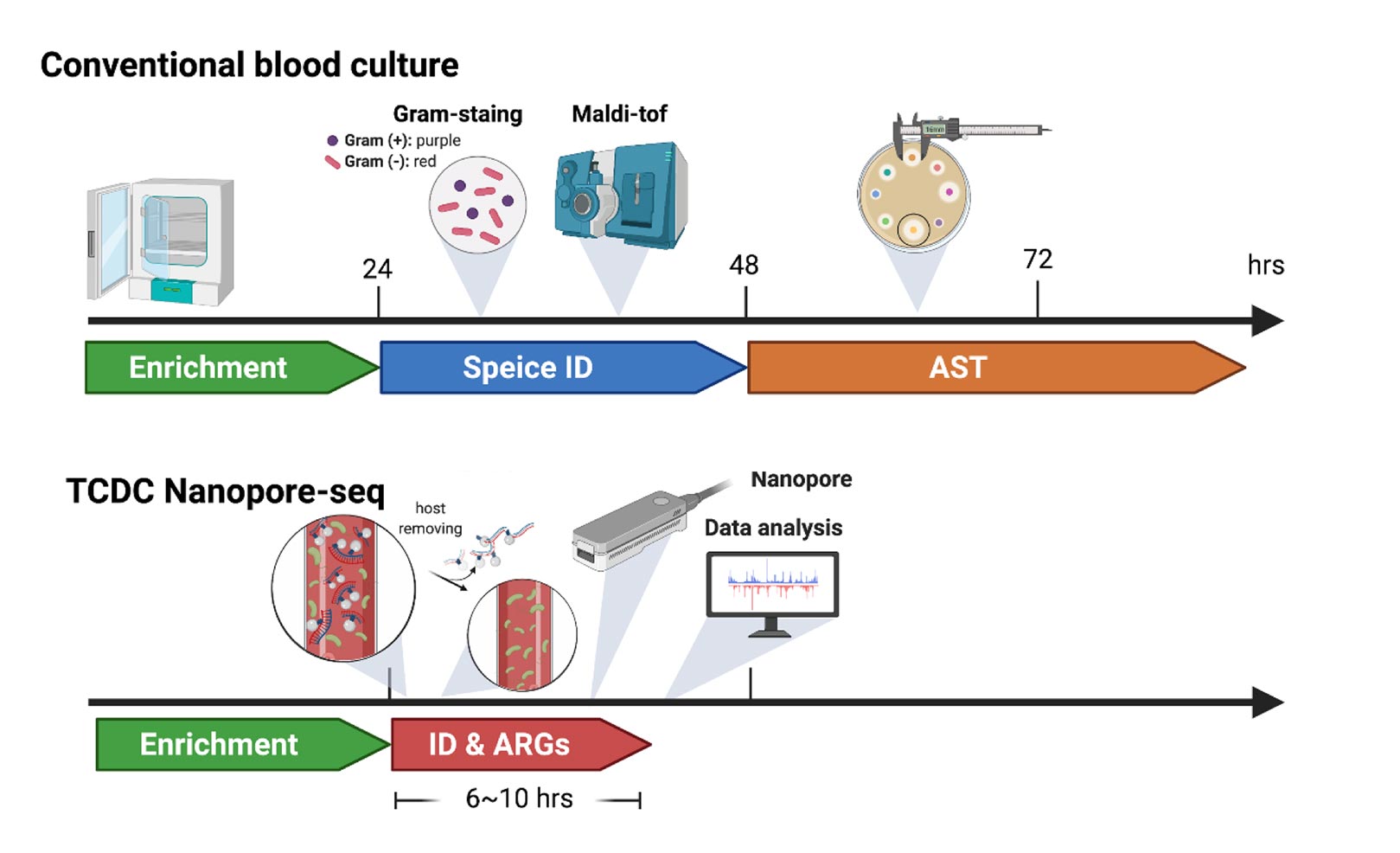 Conventional blood culture

Gram-staing
Gram (+): purple
Gram (-): red

Maldi-tof

16mm

24

48

72

hrs

Enrichment

Speice ID

AST

TCDC Nanopore-seq

host removing

Nanopore

Data analysis

Enrichment

ID & ARGs

6~10 hrs